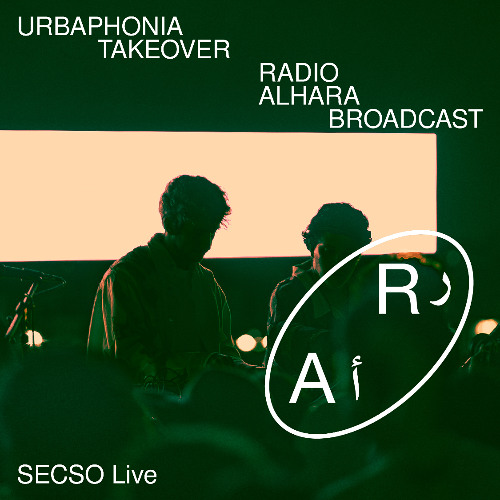 URBAPHONIA
TAKEOVER

RADIO
ALHARA
BROADCAST

R ر
A أ

SECSO Live